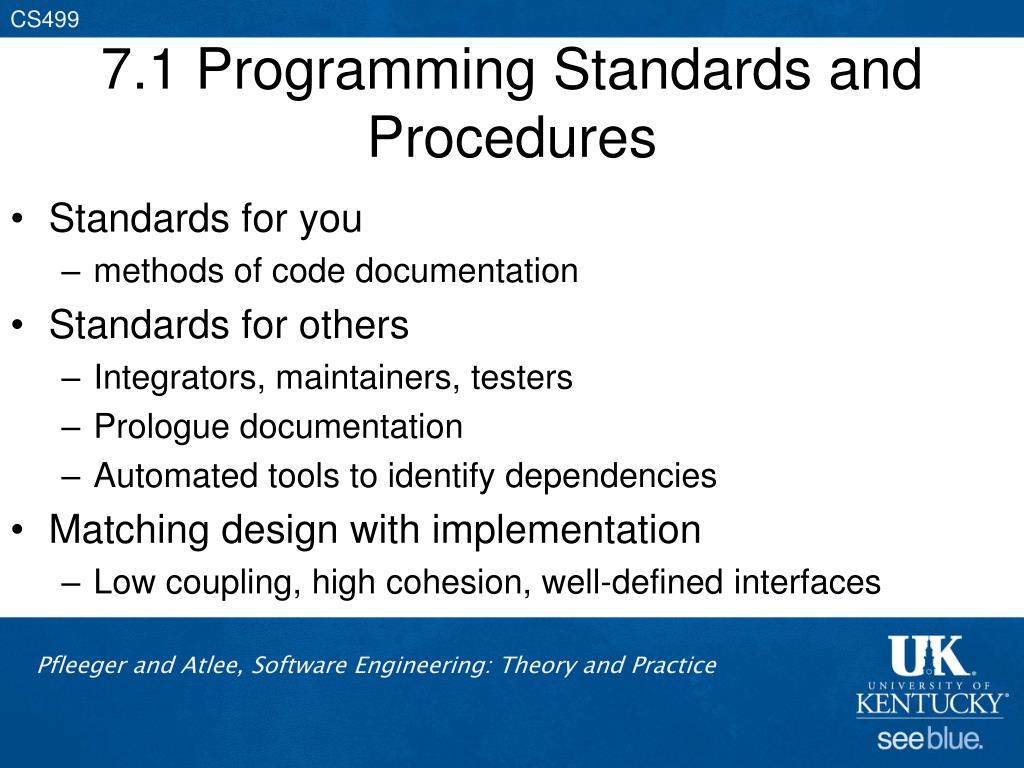 CS499

7.1 Programming Standards and Procedures

• Standards for you
– methods of code documentation
• Standards for others
– Integrators, maintainers, testers
– Prologue documentation
– Automated tools to identify dependencies
• Matching design with implementation
– Low coupling, high cohesion, well-defined interfaces

Pfleeger and Atlee, Software Engineering: Theory and Practice

UK UNIVERSITY OF KENTUCKY
see blue.